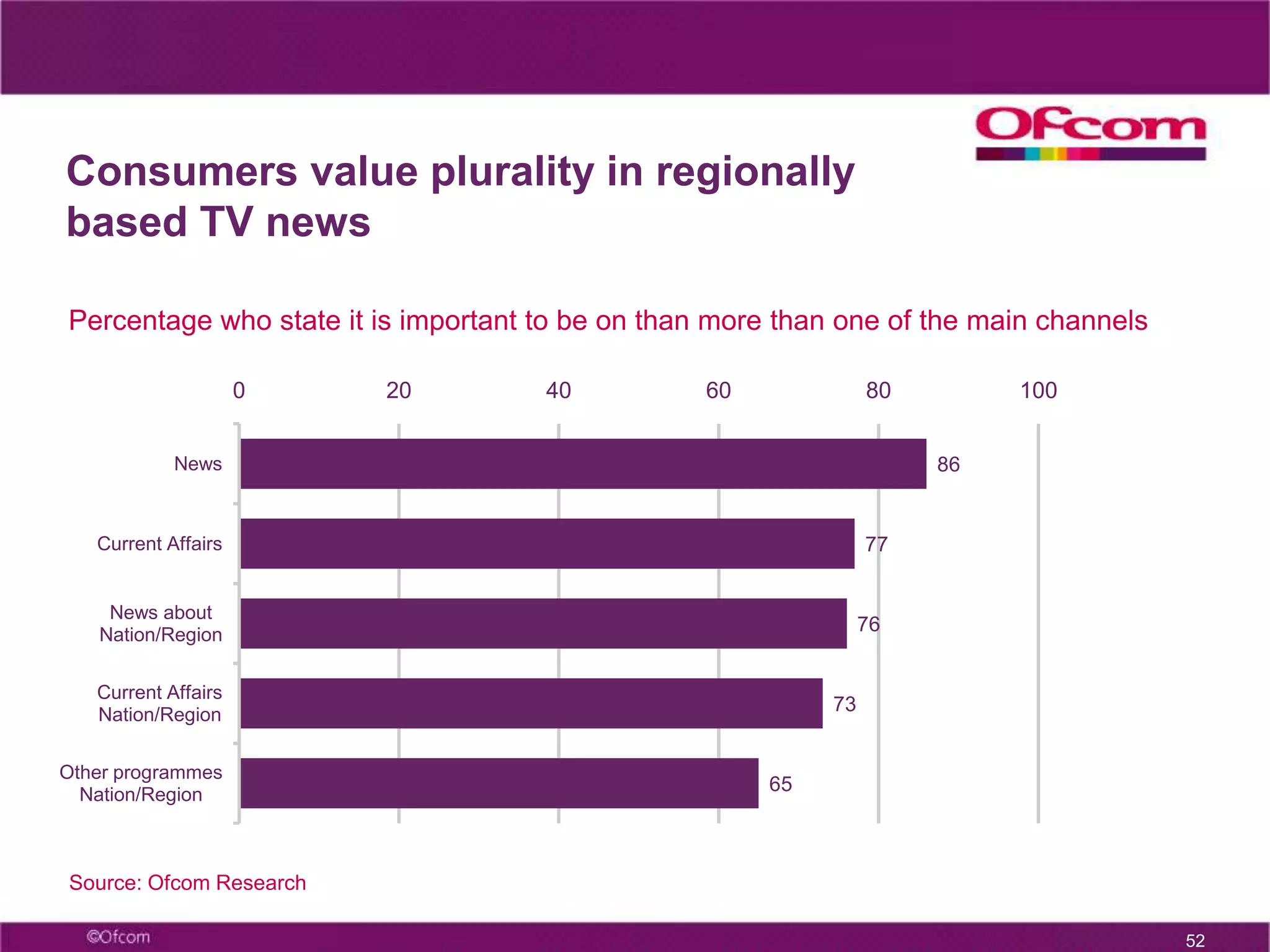 Ofcom

Consumers value plurality in regionally based TV news

Percentage who state it is important to be on than more than one of the main channels

0 20 40 60 80 100

News 86

Current Affairs 77

News about Nation/Region 76

Current Affairs Nation/Region 73

Other programmes Nation/Region 65

Source: Ofcom Research

©Ofcom

52